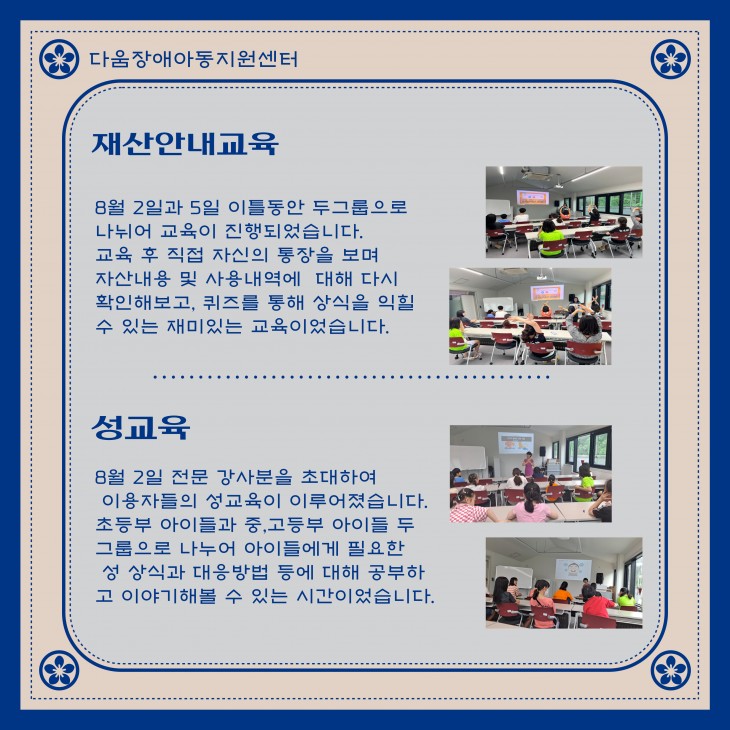 다움장애아동지원센터

재산안내교육

8월 2일과 5일 이틀동안 두그룹으로 나뉘어 교육이 진행되었습니다. 교육 후 직접 자신의 통장을 보며 자산내용 및 사용내역에 대해 다시 확인해보고, 퀴즈를 통해 상식을 익힐 수 있는 재미있는 교육이었습니다.

성교육

8월 2일 전문 강사분을 초대하여 이용자들의 성교육이 이루어졌습니다. 초등부 아이들과 중,고등부 아이들 두 그룹으로 나누어 아이들에게 필요한 성 상식과 대응방법 등에 대해 공부하고 이야기해볼 수 있는 시간이었습니다.